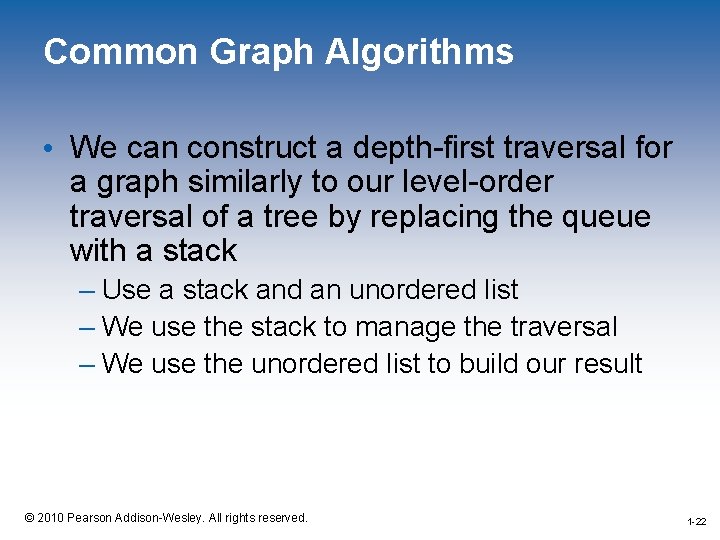 Common Graph Algorithms

• We can construct a depth-first traversal for a graph similarly to our level-order traversal of a tree by replacing the queue with a stack

– Use a stack and an unordered list

– We use the stack to manage the traversal

– We use the unordered list to build our result

© 2010 Pearson Addison-Wesley. All rights reserved.

1-22